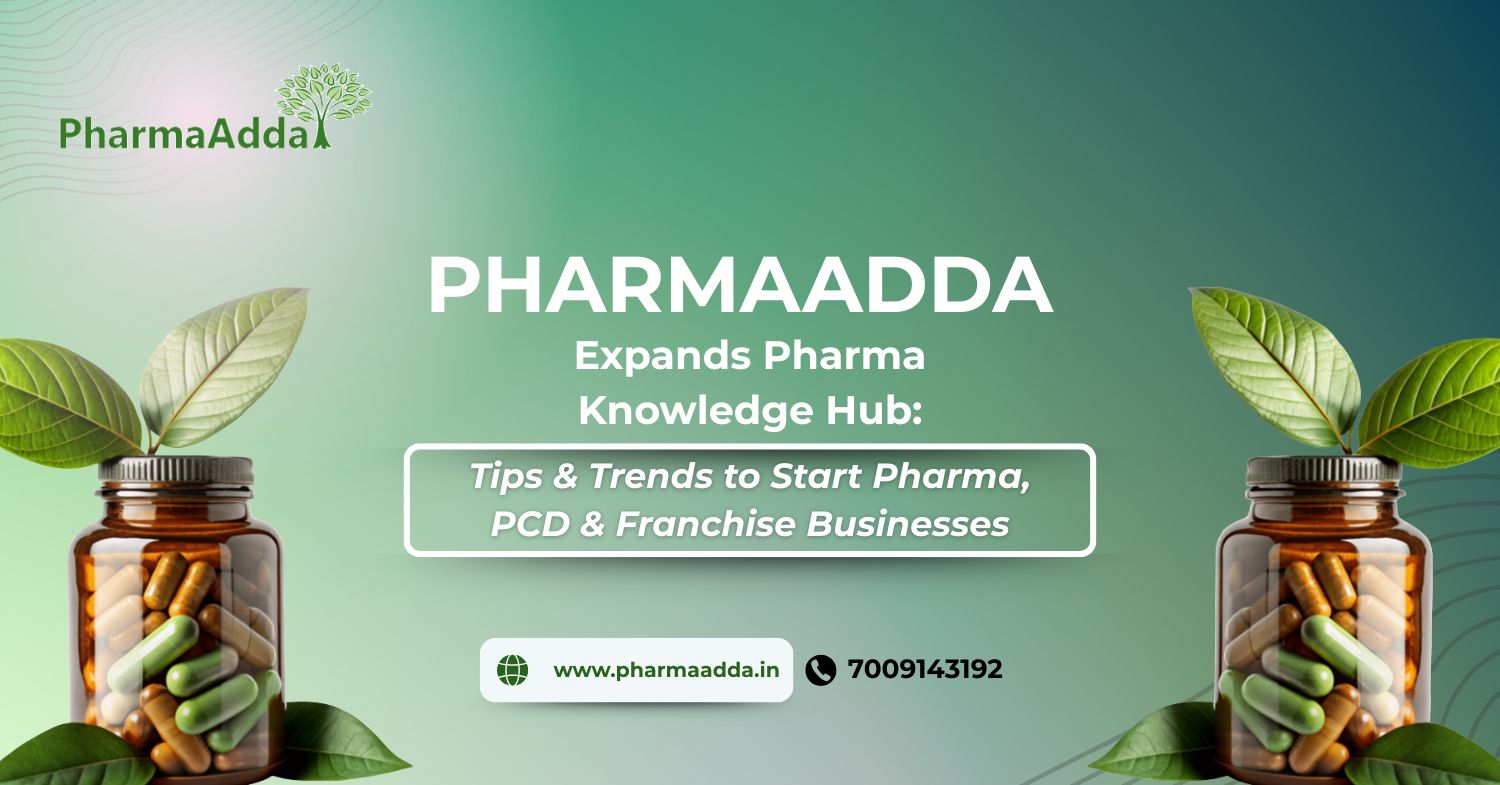 PharmaAdda

PHARMAADDA
Expands Pharma Knowledge Hub:

Tips & Trends to Start Pharma, PCD & Franchise Businesses

www.pharmaadda.in 7009143192